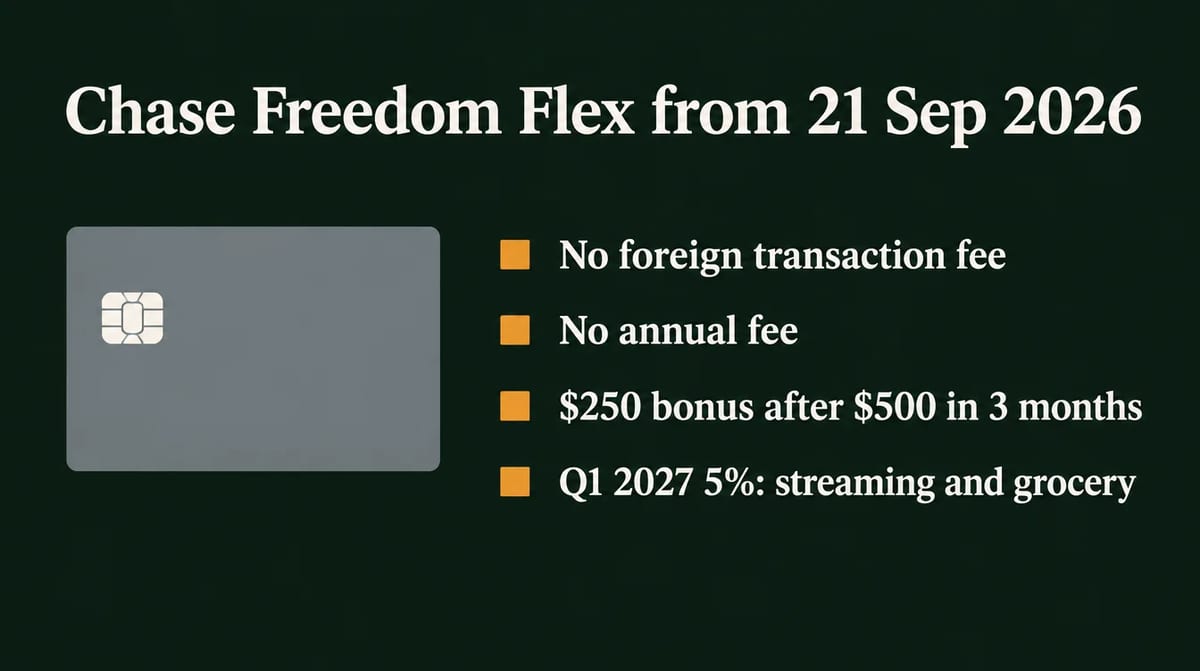 Chase Freedom Flex from 21 Sep 2026

No foreign transaction fee

No annual fee

\$250 bonus after \$500 in 3 months

Q1 2027 5%: streaming and grocery